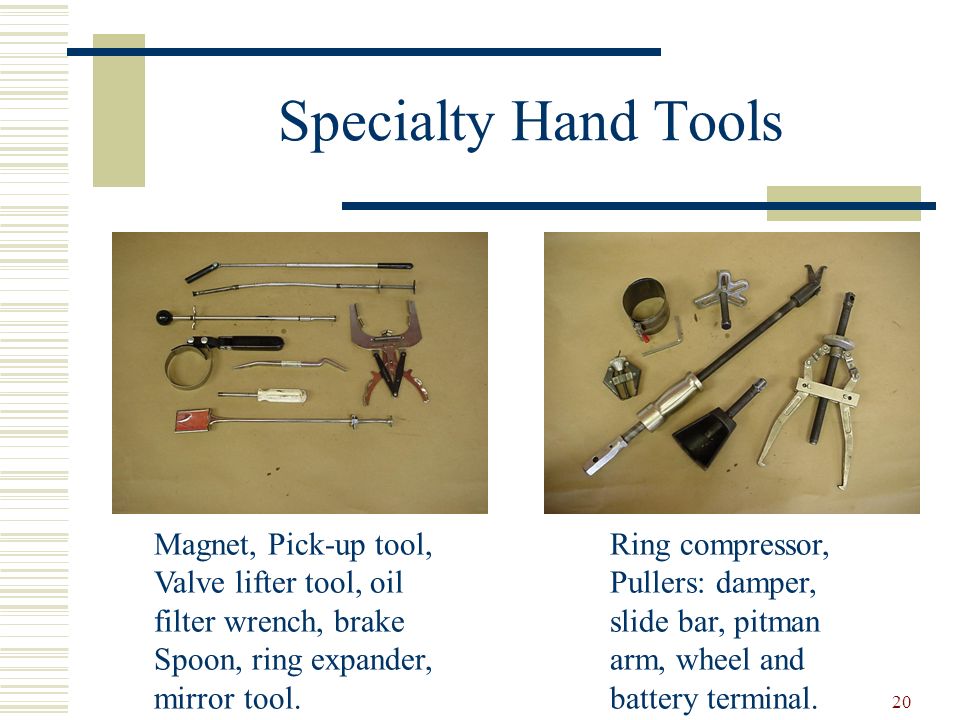 Specialty Hand Tools

Magnet, Pick-up tool, Valve lifter tool, oil filter wrench, brake Spoon, ring expander, mirror tool.

Ring compressor, Pullers: damper, slide bar, pitman arm, wheel and battery terminal.

20